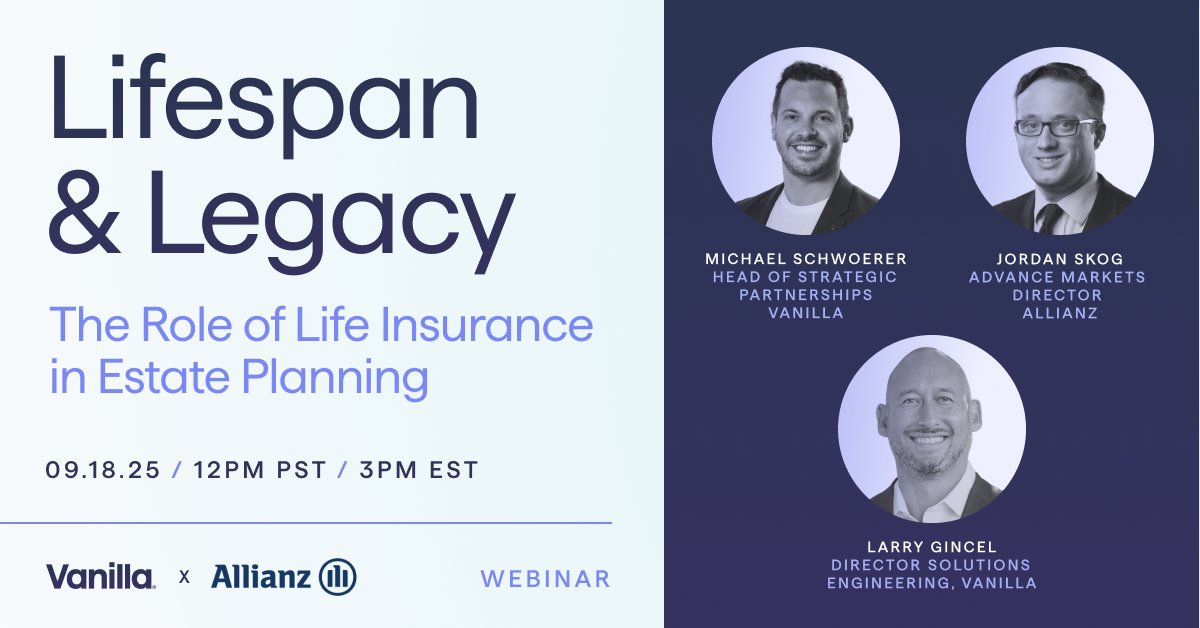 Lifespan & Legacy

The Role of Life Insurance in Estate Planning

09.18.25 / 12PM PST / 3PM EST

Vanilla x Allianz

WEBINAR

MICHAEL SCHWOERER
HEAD OF STRATEGIC PARTNERSHIPS
VANILLA

JORDAN SKOG
ADVANCE MARKETS DIRECTOR
ALLIANZ

LARRY GINCEL
DIRECTOR SOLUTIONS ENGINEERING, VANILLA